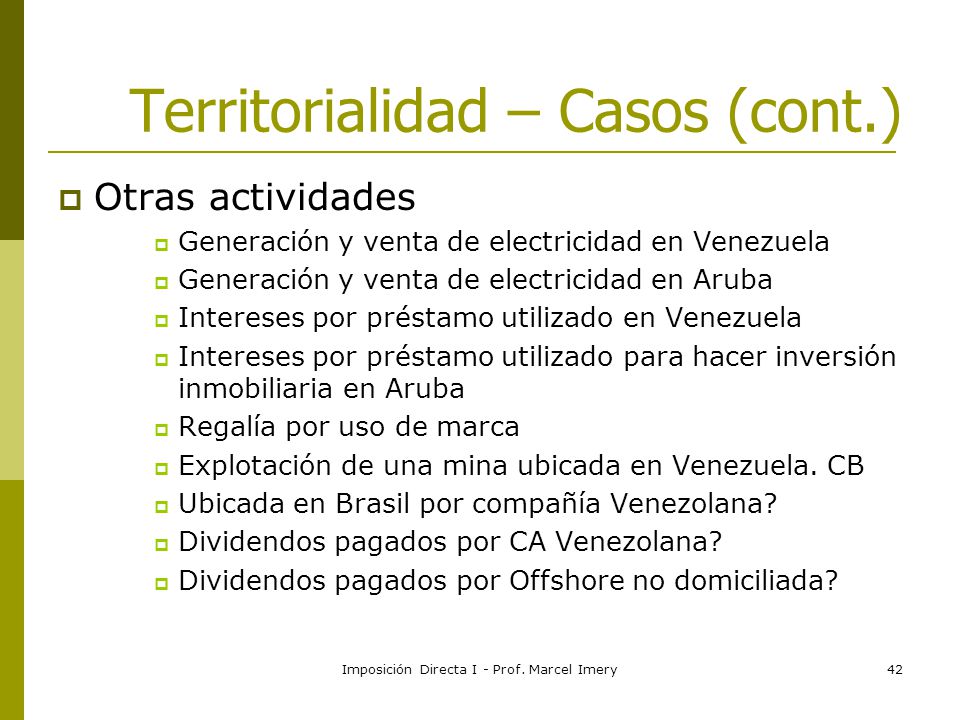 Territorialidad – Casos (cont.)

Otras actividades

Generación y venta de electricidad en Venezuela
Generación y venta de electricidad en Aruba
Intereses por préstamo utilizado en Venezuela
Intereses por préstamo utilizado para hacer inversión inmobiliaria en Aruba
Regalía por uso de marca
Explotación de una mina ubicada en Venezuela. CB
Ubicada en Brasil por compañía Venezolana?
Dividendos pagados por CA Venezolana?
Dividendos pagados por Offshore no domiciliada?

Imposición Directa I - Prof. Marcel Imery

42